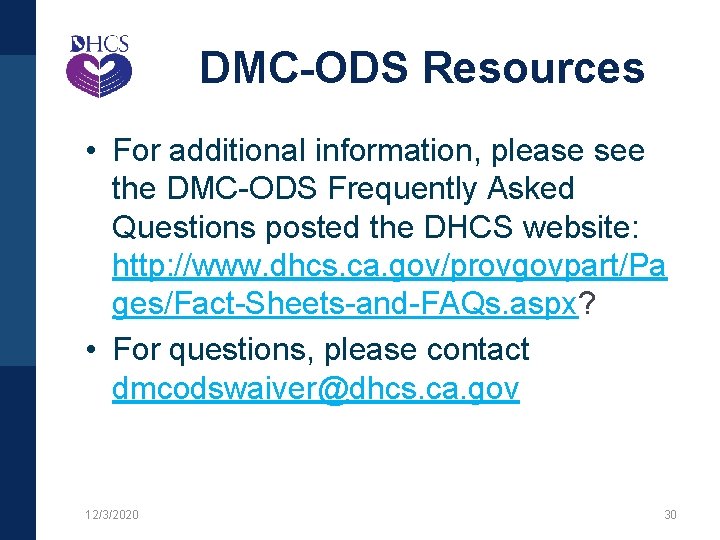 DHCS

DMC-ODS Resources

• For additional information, please see the DMC-ODS Frequently Asked Questions posted the DHCS website: http://www.dhcs.ca.gov/provgovpart/Pages/Fact-Sheets-and-FAQs.aspx?

• For questions, please contact dmcodswaiver@dhcs.ca.gov

12/3/2020

30